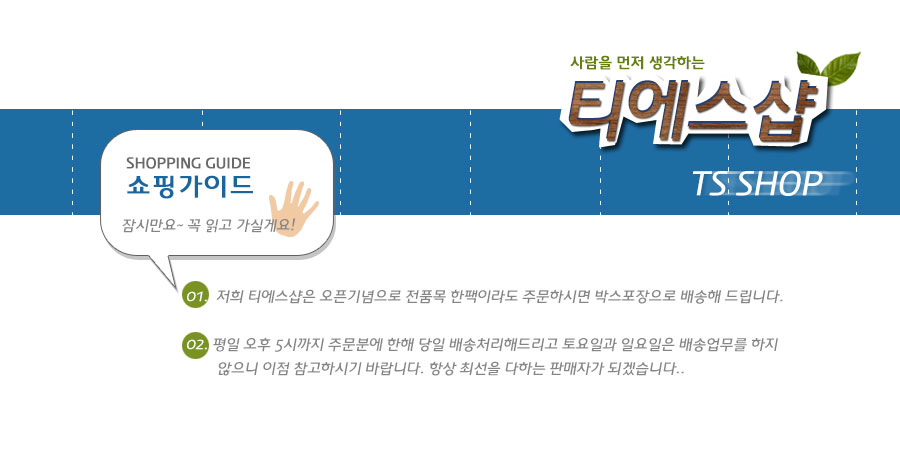 사람을 먼저 생각하는
티에스샵
TS SHOP

SHOPPING GUIDE
쇼핑가이드
잠시만요~ 꼭 읽고 가실게요!

01. 저희 티에스샵은 오픈기념으로 전품목 한팩이라도 주문하시면 박스포장으로 배송해 드립니다.

02. 평일 오후 5시까지 주문분에 한해 당일 배송처리해드리고 토요일과 일요일은 배송업무를 하지 않으니 이점 참고하시기 바랍니다. 항상 최선을 다하는 판매자가 되겠습니다..